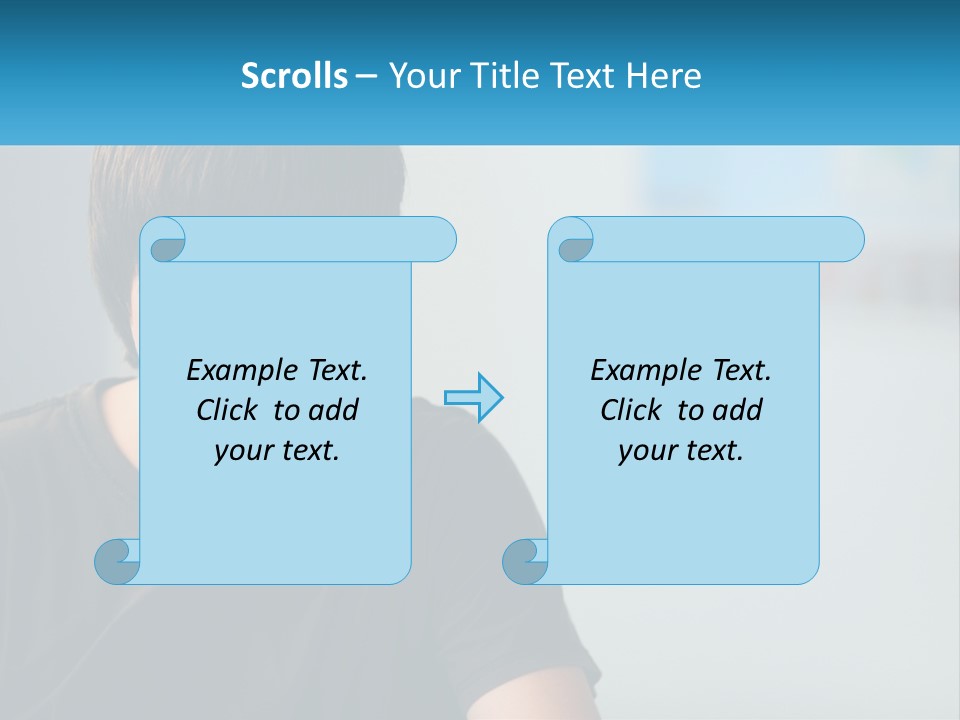 Scrolls – Your Title Text Here

Example Text. Click to add your text.

Example Text. Click to add your text.